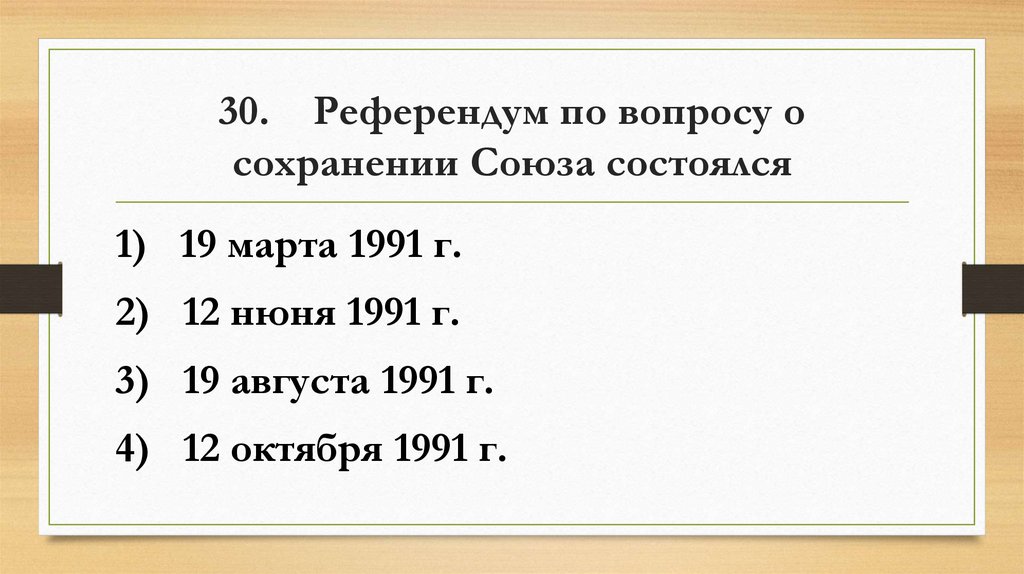 30. Референдум по вопросу о сохранении Союза состоялся

1) 19 марта 1991 г.

2) 12 июня 1991 г.

3) 19 августа 1991 г.

4) 12 октября 1991 г.